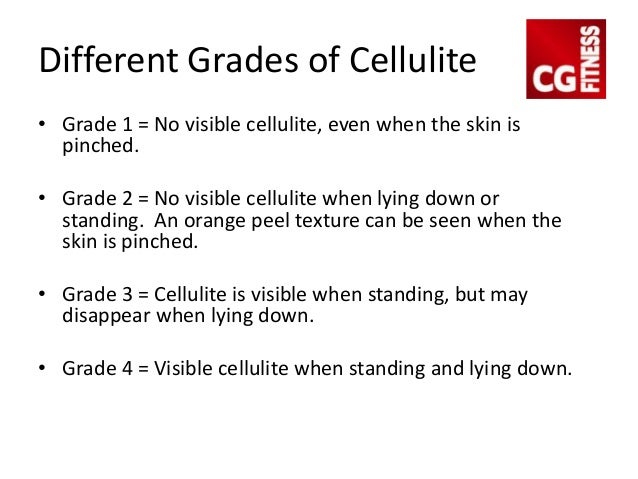 Different Grades of Cellulite

CG FITNESS

• Grade 1 = No visible cellulite, even when the skin is pinched.

• Grade 2 = No visible cellulite when lying down or standing. An orange peel texture can be seen when the skin is pinched.

• Grade 3 = Cellulite is visible when standing, but may disappear when lying down.

• Grade 4 = Visible cellulite when standing and lying down.